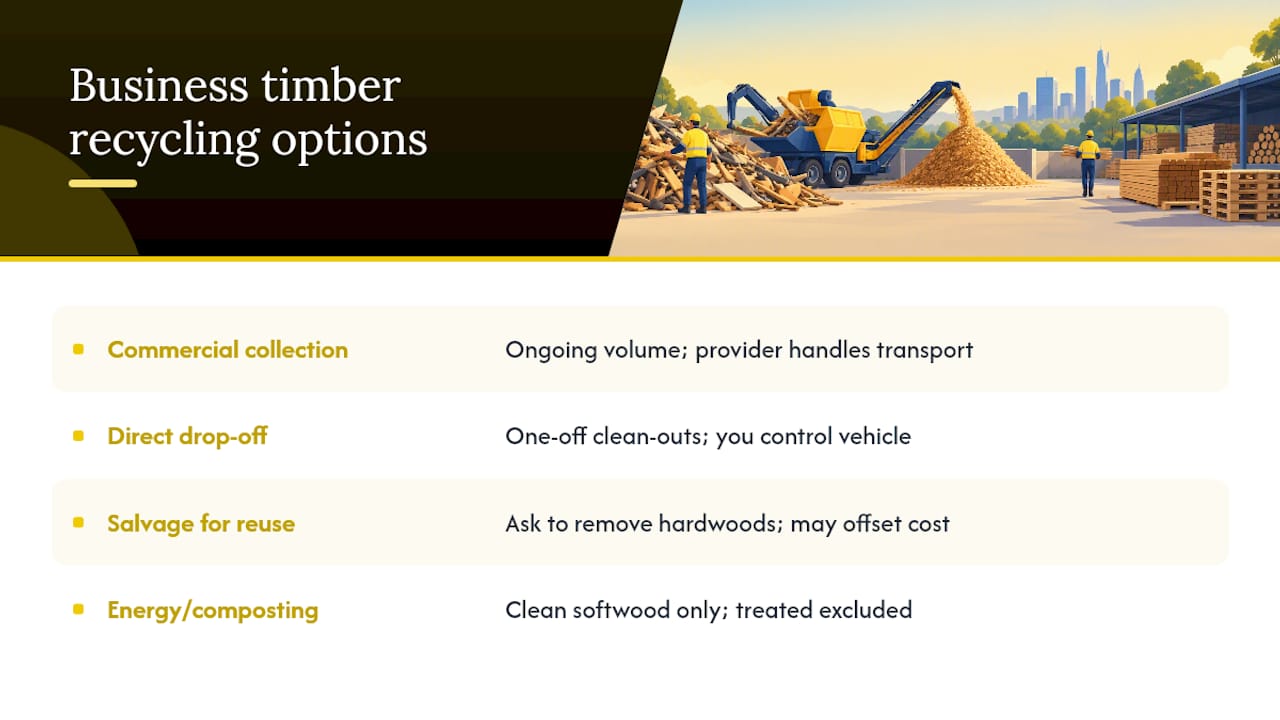 Business timber recycling options

| | |
|---|---|
| Commercial collection | Ongoing volume; provider handles transport |
| Direct drop-off | One-off clean-outs; you control vehicle |
| Salvage for reuse | Ask to remove hardwoods; may offset cost |
| Energy/composting | Clean softwood only; treated excluded |